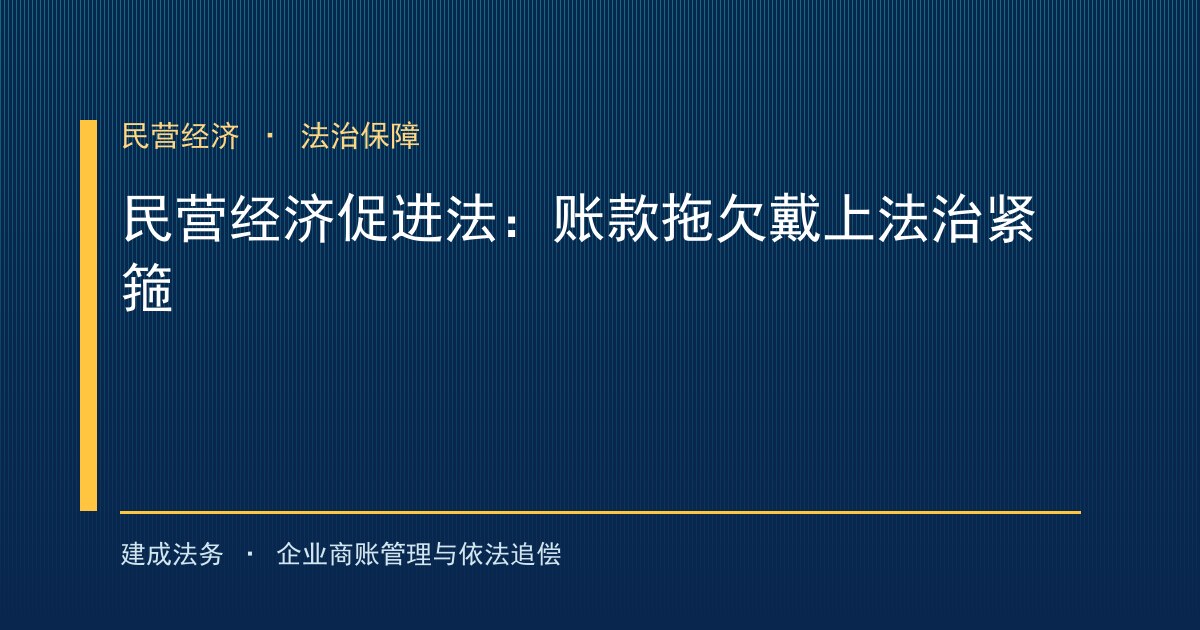 民营经济 · 法治保障

民营经济促进法：账款拖欠戴上法治紧箍

建成法务 · 企业商账管理与依法追偿